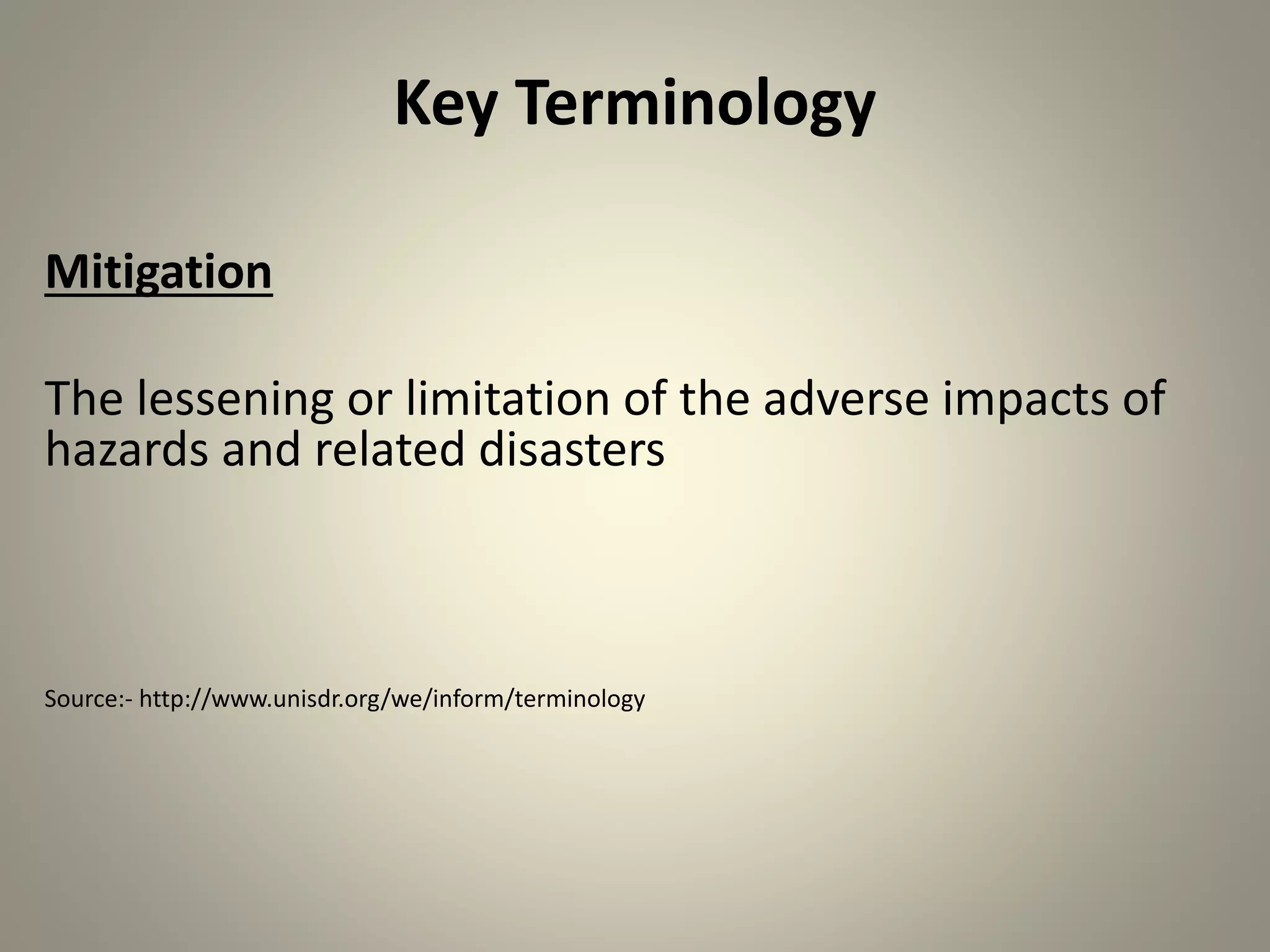 Key Terminology

Mitigation

The lessening or limitation of the adverse impacts of hazards and related disasters

Source:- http://www.unisdr.org/we/inform/terminology